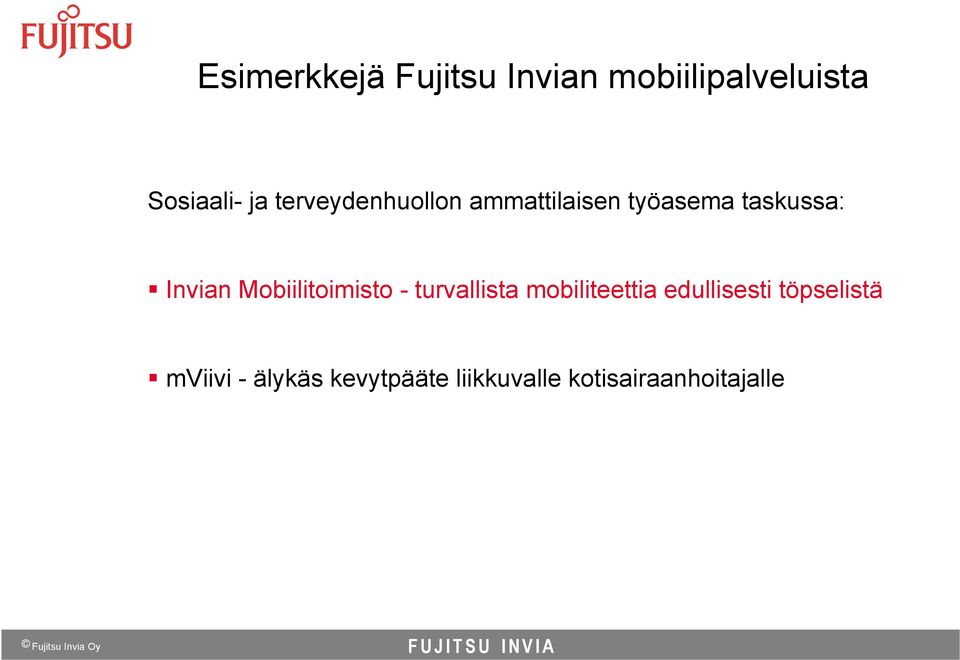 FUJITSU

Esimerkkejä Fujitsu Invian mobiilipalveluista

Sosiaali- ja terveydenhuollon ammattilaisen työasema taskussa:

▪ Invian Mobiilitoimisto - turvallista mobiliteettia edullisesti töpselistä

▪ mViivi - älykäs kevytpääte liikkuvalle kotisairaanhoitajalle

© Fujitsu Invia Oy

FUJITSU INVIA